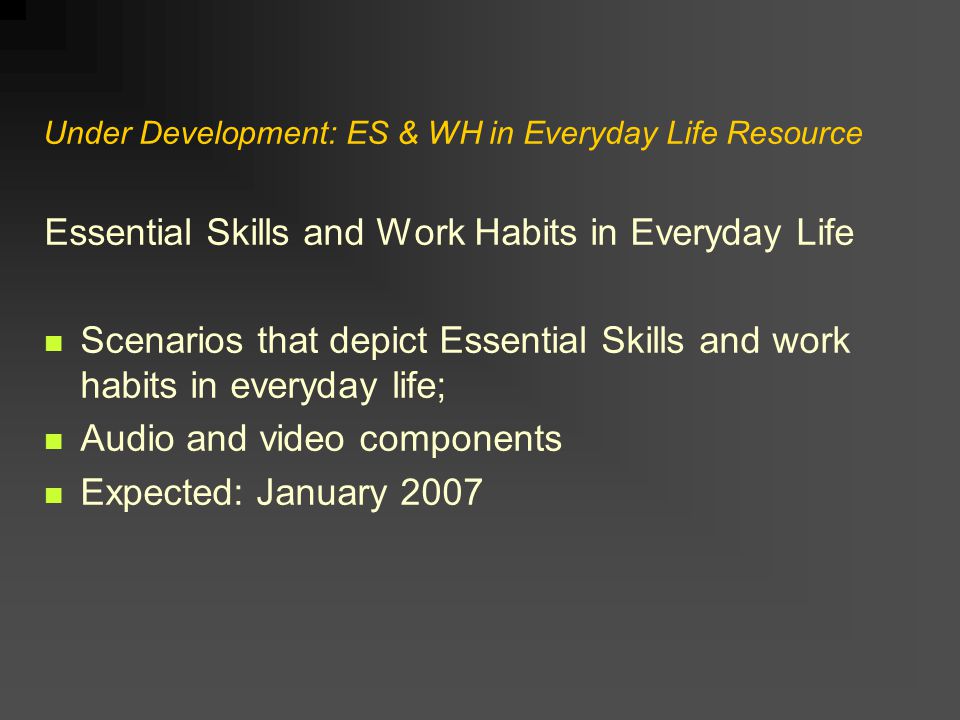 Under Development: ES & WH in Everyday Life Resource

Essential Skills and Work Habits in Everyday Life

- Scenarios that depict Essential Skills and work habits in everyday life;
- Audio and video components
- Expected: January 2007